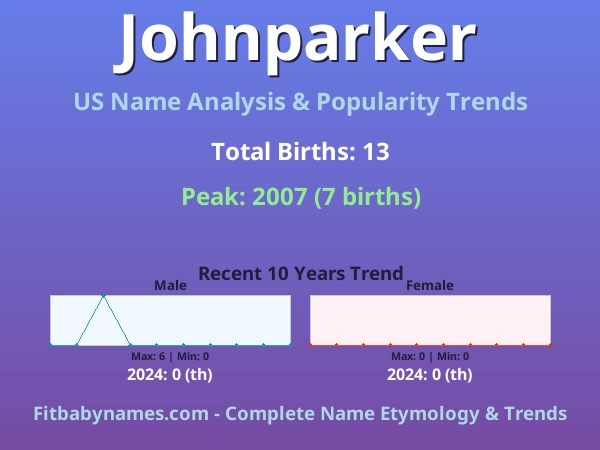 Johnparker

US Name Analysis & Popularity Trends

Total Births: 13

Peak: 2007 (7 births)

Recent 10 Years Trend

Male

Max: 6 | Min: 0

2024: 0 (th)

Female

Max: 0 | Min: 0

2024: 0 (th)

Fitbabynames.com - Complete Name Etymology & Trends